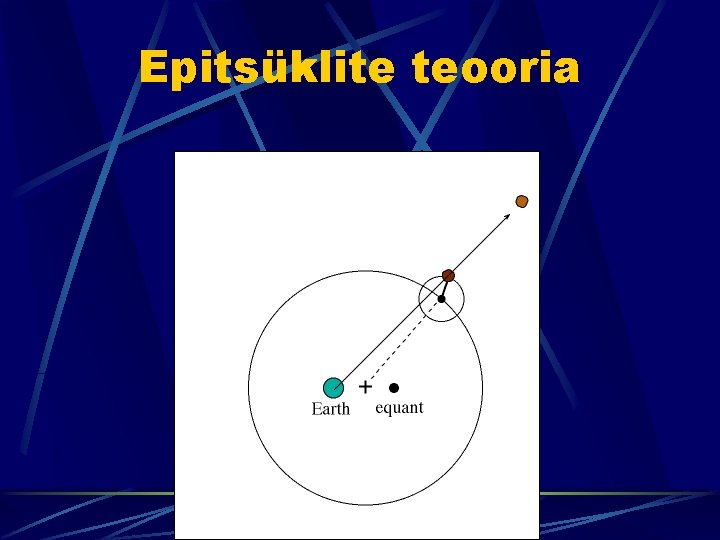 Epitsüklite teooria

Earth
equant